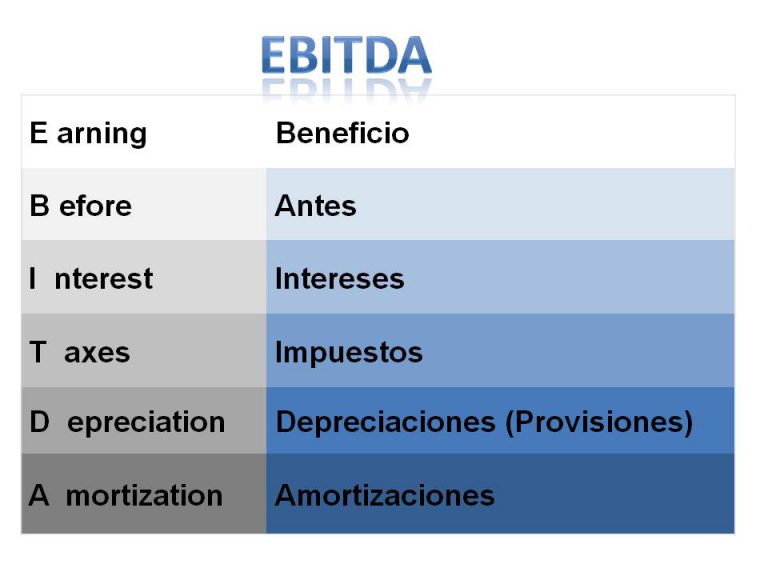 EBITDA

| E arning | Beneficio |
|---|---|
| B efore | Antes |
| I nterest | Intereses |
| T axes | Impuestos |
| D epreciation | Depreciaciones (Provisiones) |
| A mortization | Amortizaciones |